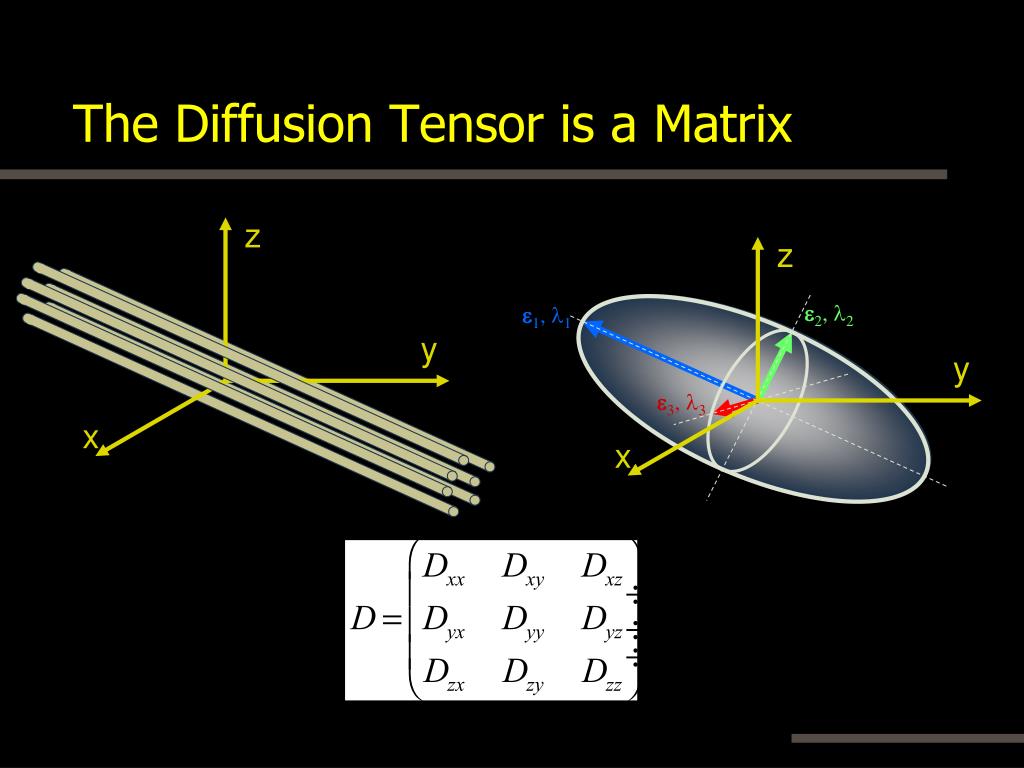 The Diffusion Tensor is a Matrix

z

y

x

z

y

x

$\varepsilon_1, \lambda_1$

$\varepsilon_2, \lambda_2$

$\varepsilon_3, \lambda_3$

$D = \begin{pmatrix} D_{xx} & D_{xy} & D_{xz} \\ D_{yx} & D_{yy} & D_{yz} \\ D_{zx} & D_{zy} & D_{zz} \end{pmatrix}$